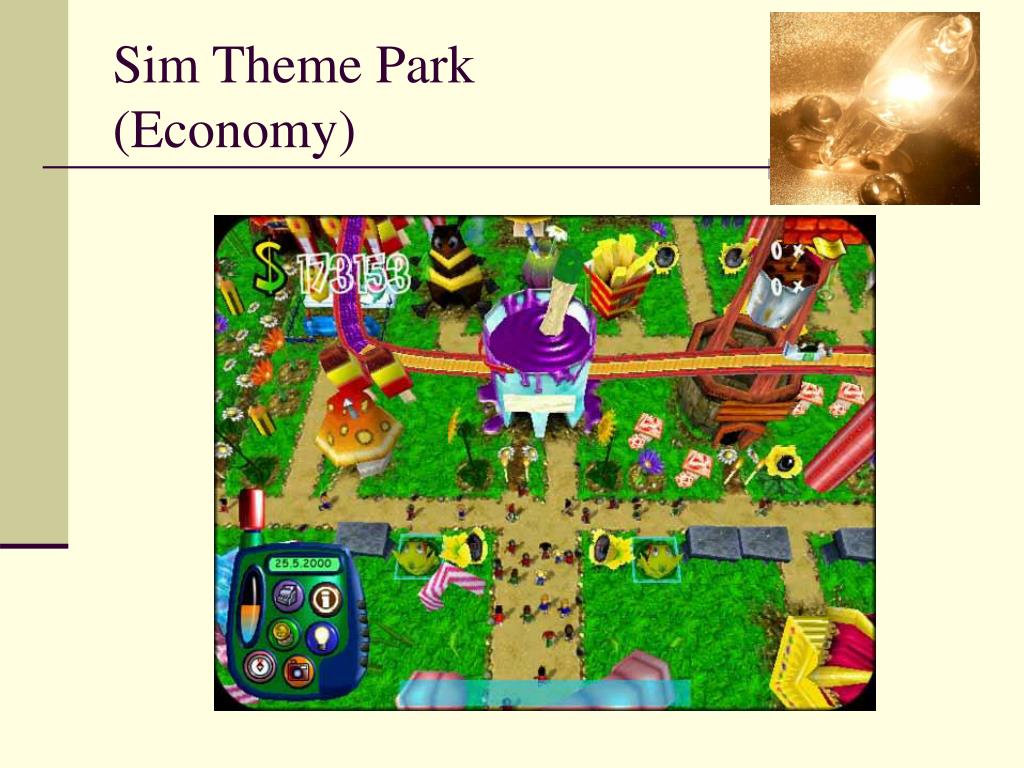 Sim Theme Park
(Economy)

$ 173153

0 x
0 x

25.5.2000